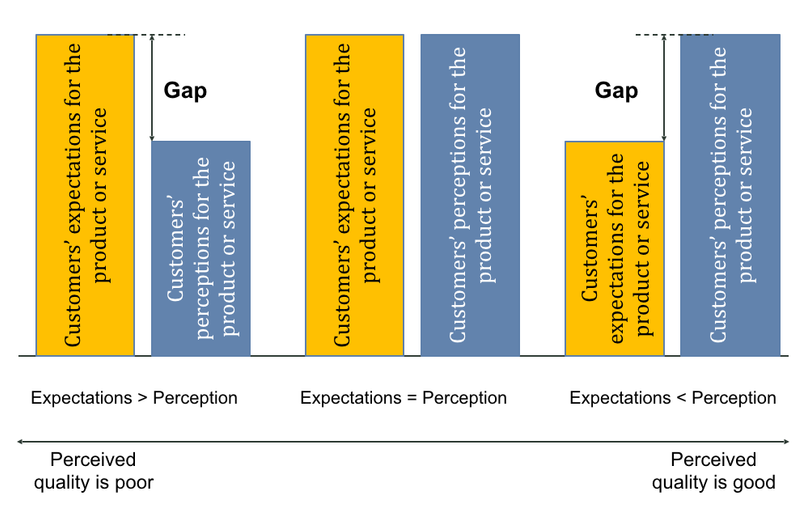 Customers' expectations for the product or service

Gap

Customers' perceptions for the product or service

Customers' expectations for the product or service

Customers' perceptions for the product or service

Gap

Customers' expectations for the product or service

Customers' perceptions for the product or service

Expectations > Perception

Expectations = Perception

Expectations < Perception

Perceived quality is poor

Perceived quality is good